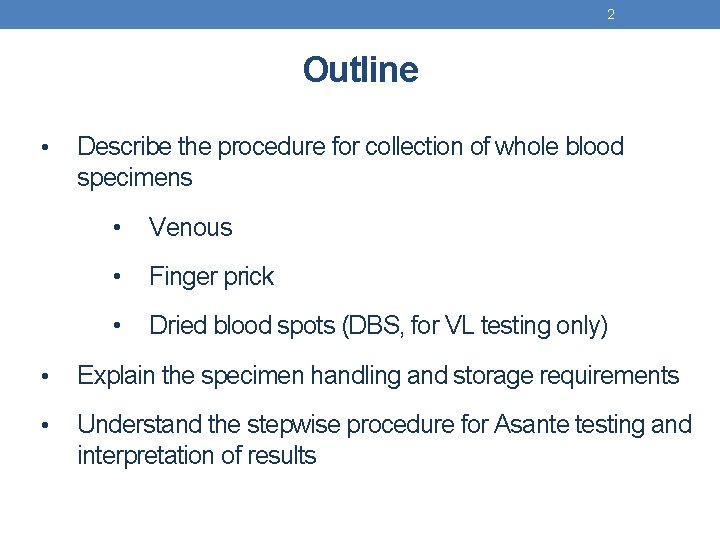 2

Outline

• Describe the procedure for collection of whole blood specimens

• Venous

• Finger prick

• Dried blood spots (DBS, for VL testing only)

• Explain the specimen handling and storage requirements

• Understand the stepwise procedure for Asante testing and interpretation of results